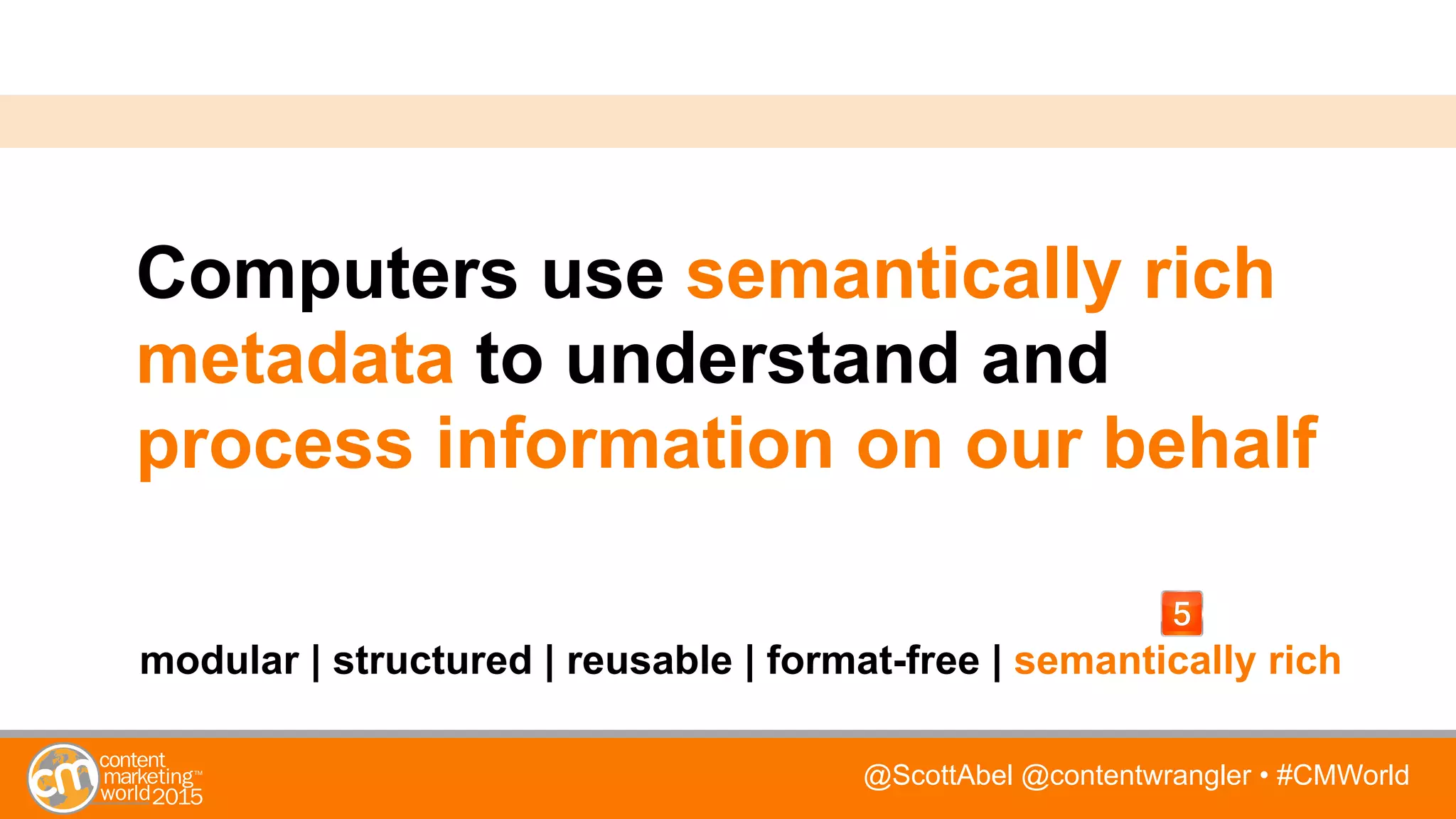 Computers use semantically rich metadata to understand and process information on our behalf

5

modular | structured | reusable | format-free | semantically rich

cm content marketing™ world 2015

@ScottAbel @contentwrangler • #CMWorld